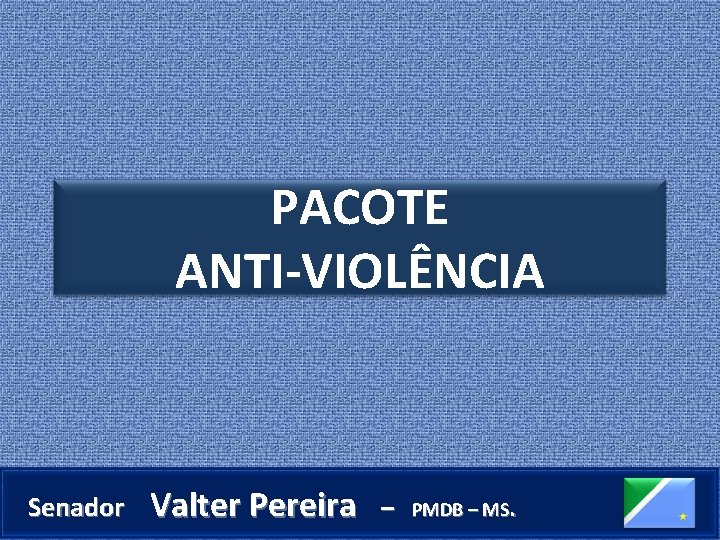 PACOTE
ANTI-VIOLÊNCIA

Senador Valter Pereira – PMDB – MS.